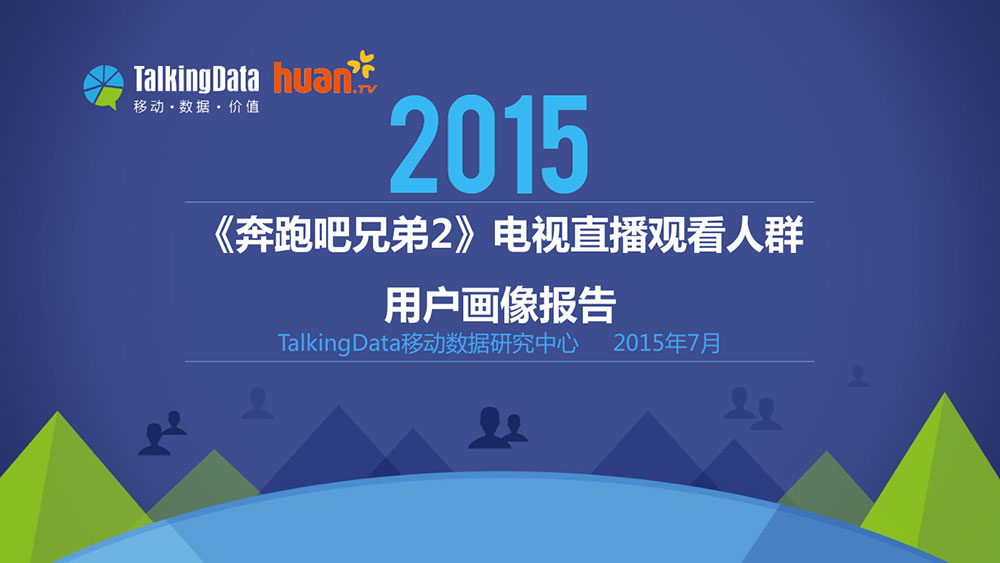 TalkingData
移动·数据·价值
huan.TV

2015

《奔跑吧兄弟2》电视直播观看人群

用户画像报告

TalkingData移动数据研究中心 2015年7月